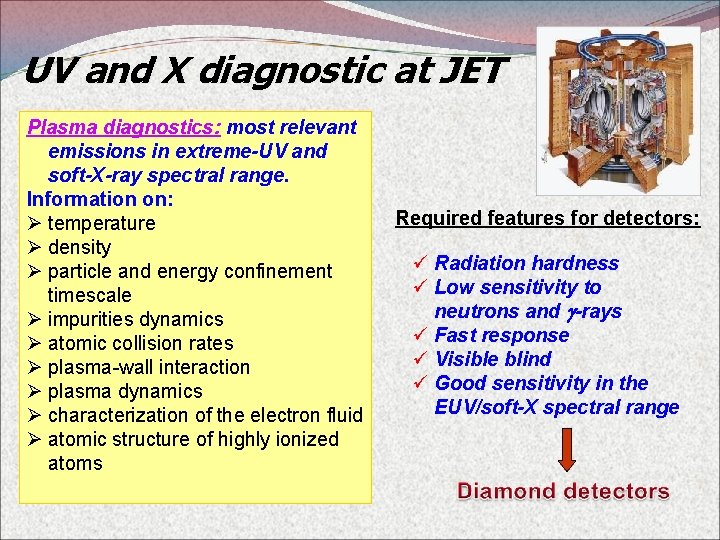 UV and X diagnostic at JET

Plasma diagnostics: most relevant emissions in extreme-UV and soft-X-ray spectral range.
Information on:
➢ temperature
➢ density
➢ particle and energy confinement timescale
➢ impurities dynamics
➢ atomic collision rates
➢ plasma-wall interaction
➢ plasma dynamics
➢ characterization of the electron fluid
➢ atomic structure of highly ionized atoms

Required features for detectors:

✓ Radiation hardness
✓ Low sensitivity to neutrons and $\gamma$-rays
✓ Fast response
✓ Visible blind
✓ Good sensitivity in the EUV/soft-X spectral range

Diamond detectors